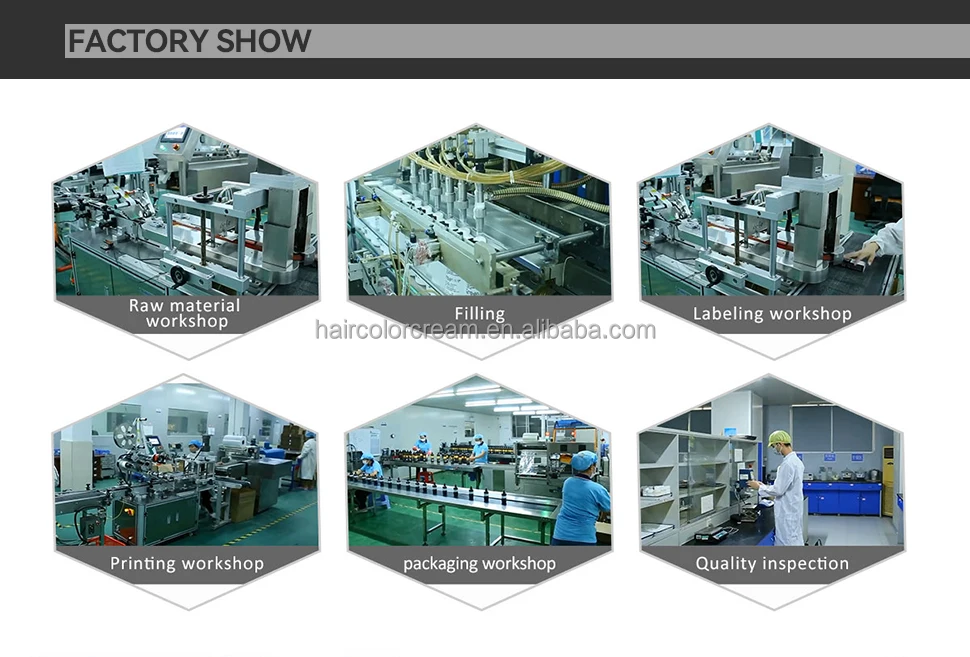 FACTORY SHOW

Raw material workshop

Filling

Labeling workshop

haircolorcream.en.alibaba.com

Printing workshop

packaging workshop

Quality inspection